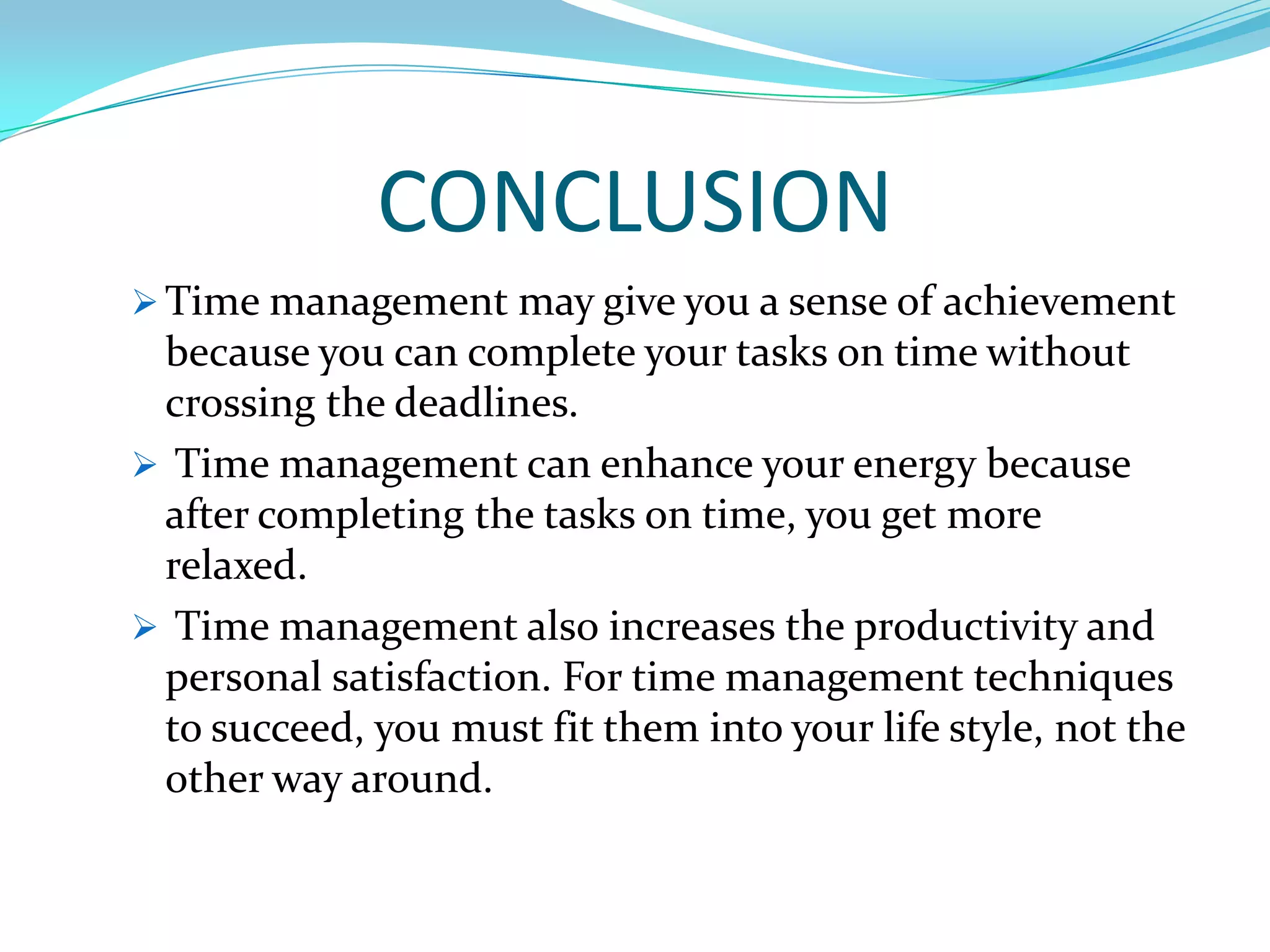 CONCLUSION

➢ Time management may give you a sense of achievement because you can complete your tasks on time without crossing the deadlines.

➢ Time management can enhance your energy because after completing the tasks on time, you get more relaxed.

➢ Time management also increases the productivity and personal satisfaction. For time management techniques to succeed, you must fit them into your life style, not the other way around.